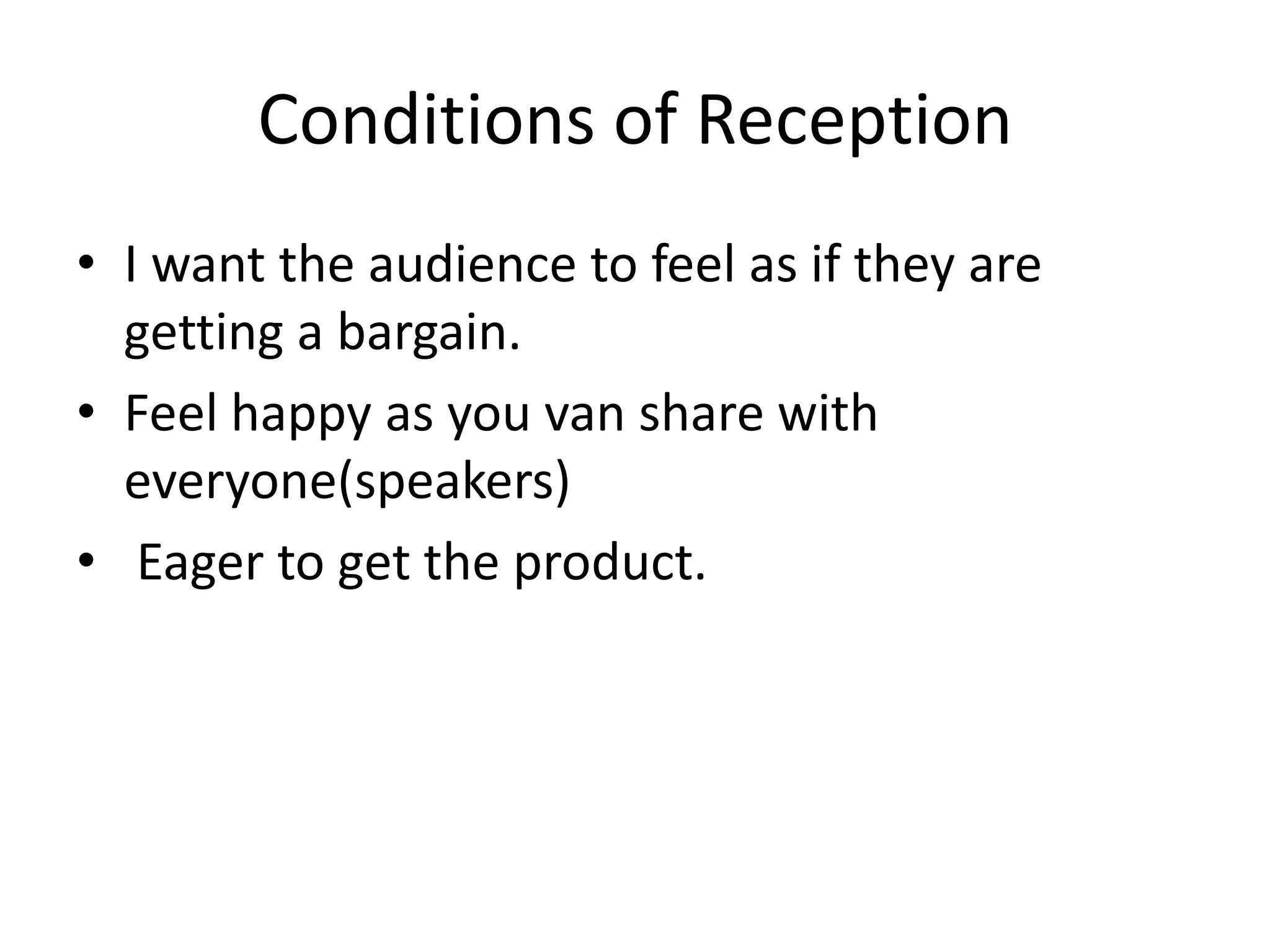 Conditions of Reception

• I want the audience to feel as if they are getting a bargain.
• Feel happy as you van share with everyone(speakers)
• Eager to get the product.